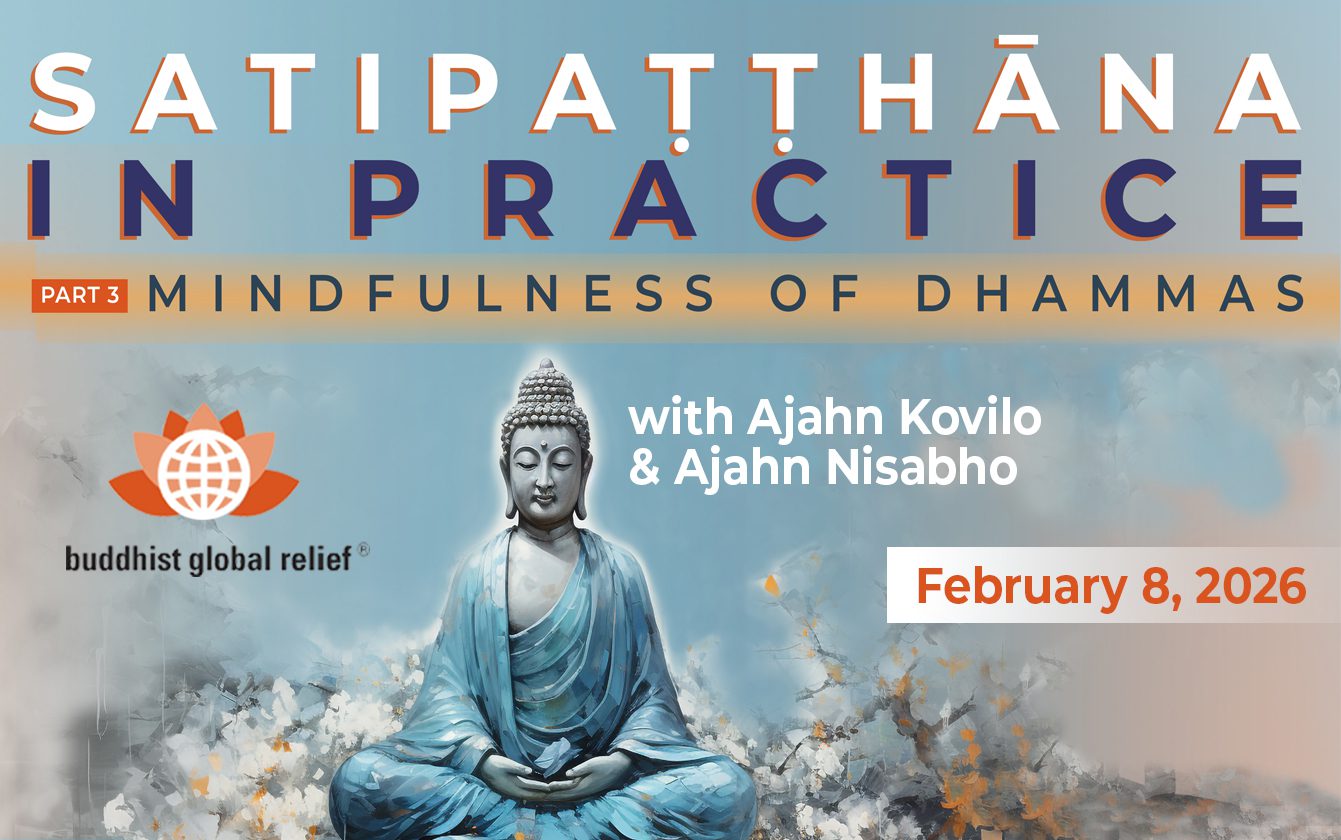 SATIPAṬṬHĀNA
IN PRACTICE

PART 3 MINDFULNESS OF DHAMMAS

with Ajahn Kovilo
& Ajahn Nisabho

buddhist global relief ®

February 8, 2026